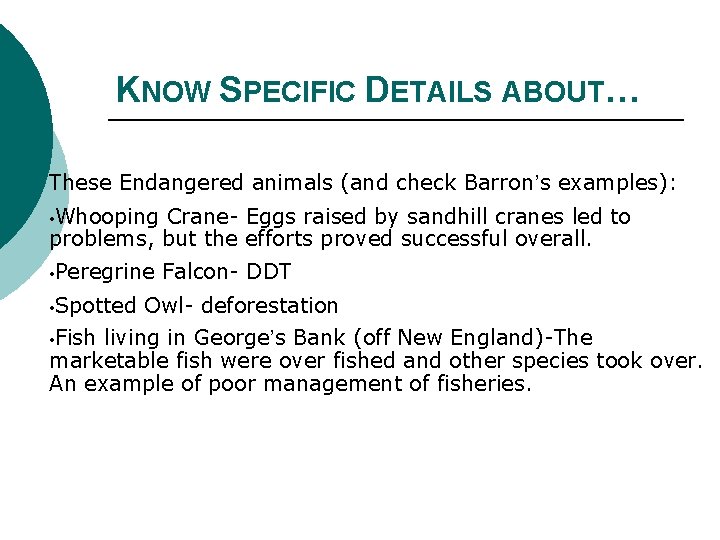 KNOW SPECIFIC DETAILS ABOUT…

These Endangered animals (and check Barron's examples):

•Whooping Crane- Eggs raised by sandhill cranes led to problems, but the efforts proved successful overall.

•Peregrine Falcon- DDT

•Spotted Owl- deforestation

•Fish living in George's Bank (off New England)-The marketable fish were over fished and other species took over. An example of poor management of fisheries.